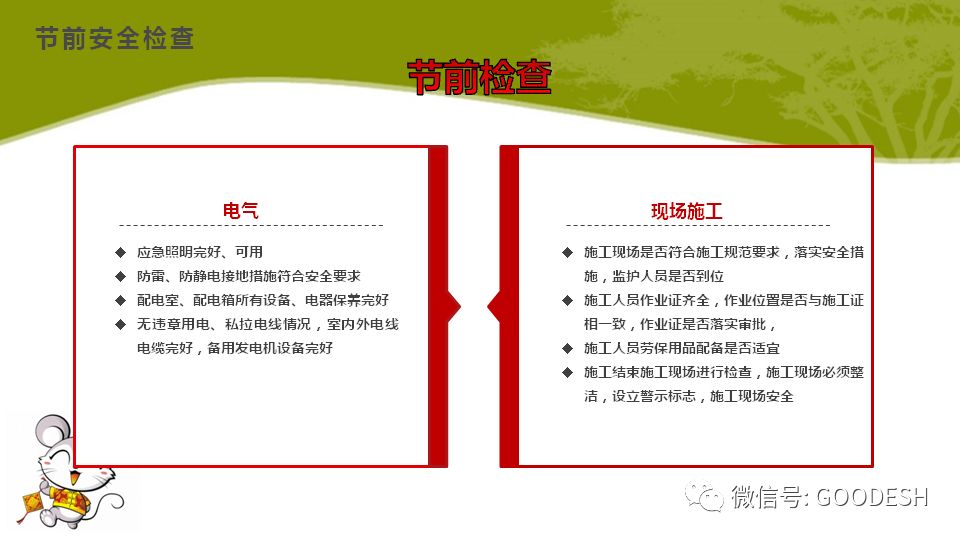 节前安全检查

节前检查

电气

◆ 应急照明完好、可用
◆ 防雷、防静电接地措施符合安全要求
◆ 配电室、配电箱所有设备、电器保养完好
◆ 无违章用电、私拉电线情况，室内外电线电缆完好，备用发电机设备完好

现场施工

◆ 施工现场是否符合施工规范要求，落实安全措施，监护人员是否到位
◆ 施工人员作业证齐全，作业位置是否与施工证相一致，作业证是否落实审批，
◆ 施工人员劳保用品配备是否适宜
◆ 施工结束施工现场进行检查，施工现场必须整洁，设立警示标志，施工现场安全

微信号: GOODESH